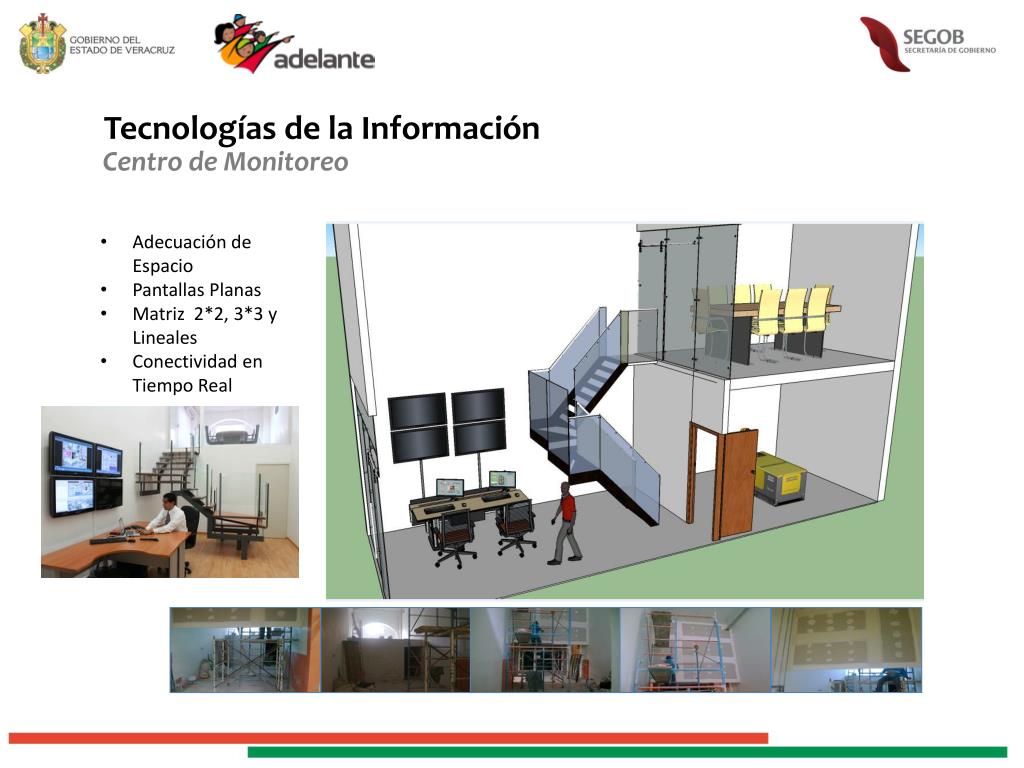 GOBIERNO DEL ESTADO DE VERACRUZ

adelante

SEGOB
SECRETARÍA DE GOBIERNO

Tecnologías de la Información
Centro de Monitoreo

• Adecuación de Espacio
• Pantallas Planas
• Matriz 2*2, 3*3 y Lineales
• Conectividad en Tiempo Real